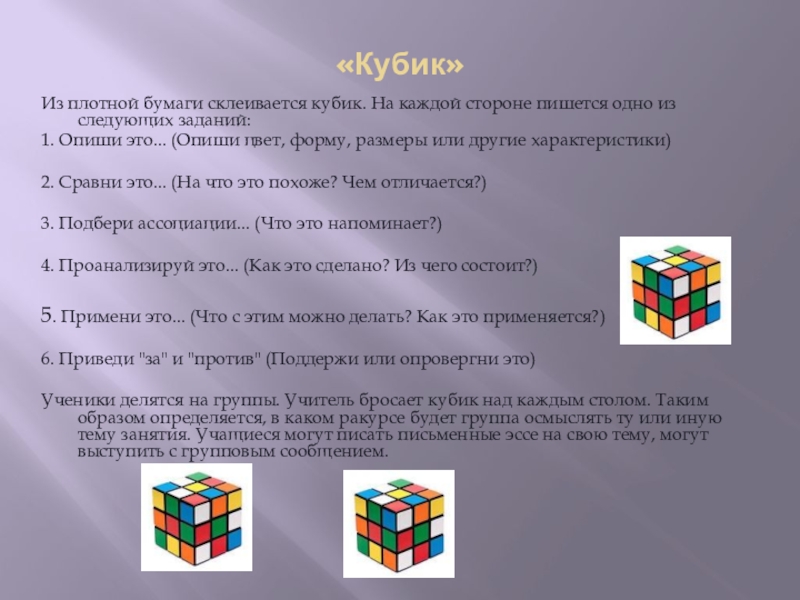 «Кубик»

Из плотной бумаги склеивается кубик. На каждой стороне пишется одно из следующих заданий:

1. Опиши это... (Опиши цвет, форму, размеры или другие характеристики)

2. Сравни это... (На что это похоже? Чем отличается?)

3. Подбери ассоциации... (Что это напоминает?)

4. Проанализируй это... (Как это сделано? Из чего состоит?)

5. Примени это... (Что с этим можно делать? Как это применяется?)

6. Приведи "за" и "против" (Поддержи или опровергни это)

Ученики делятся на группы. Учитель бросает кубик над каждым столом. Таким образом определяется, в каком ракурсе будет группа осмыслять ту или иную тему занятия. Учащиеся могут писать письменные эссе на свою тему, могут выступить с групповым сообщением.